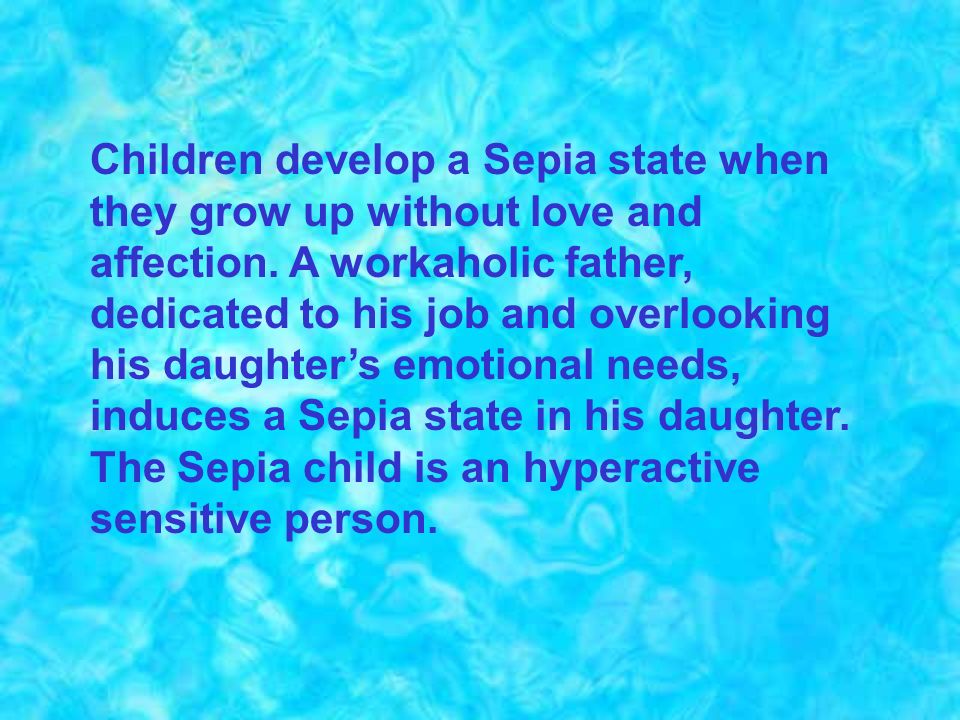 Children develop a Sepia state when they grow up without love and affection. A workaholic father, dedicated to his job and overlooking his daughter’s emotional needs, induces a Sepia state in his daughter. The Sepia child is an hyperactive sensitive person.